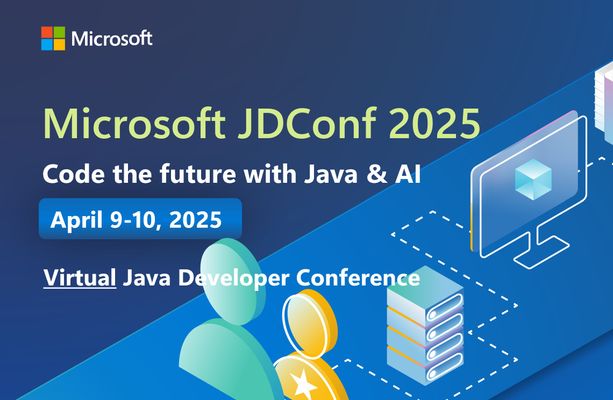 Microsoft

Microsoft JDConf 2025

Code the future with Java & AI

April 9-10, 2025

Virtual Java Developer Conference